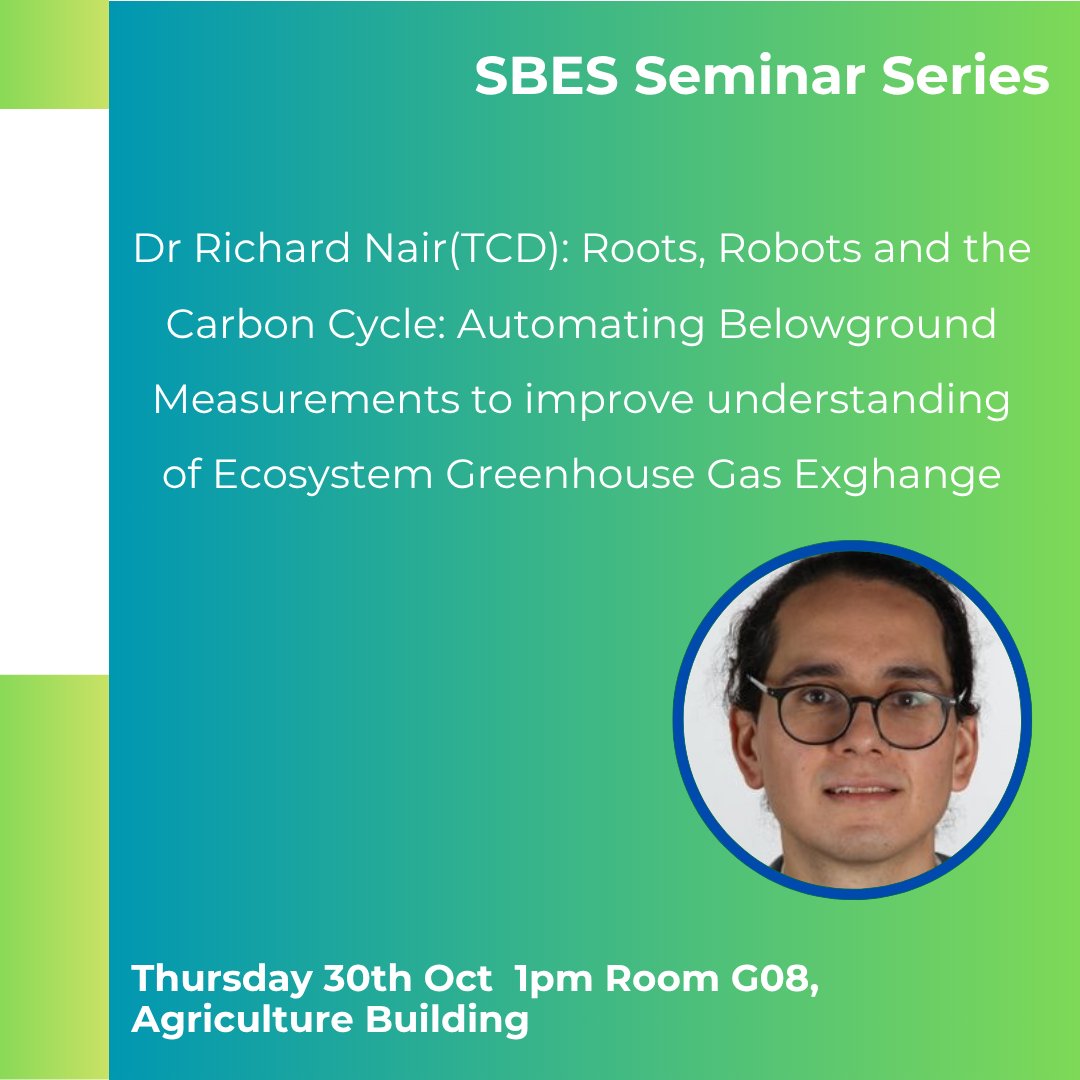 SBES Seminar Series

Dr Richard Nair(TCD): Roots, Robots and the Carbon Cycle: Automating Belowground Measurements to improve understanding of Ecosystem Greenhouse Gas Exghange

Thursday 30th Oct 1pm Room G08, Agriculture Building